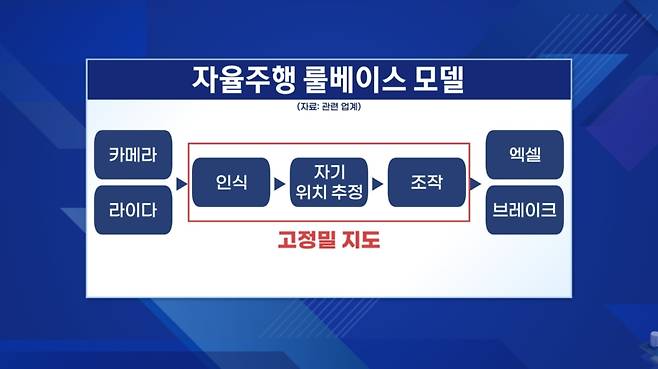 자율주행 룰베이스 모델

(자료: 관련 업계)

카메라

라이다

인식

자기 위치 추정

조작

엑셀

브레이크

고정밀 지도